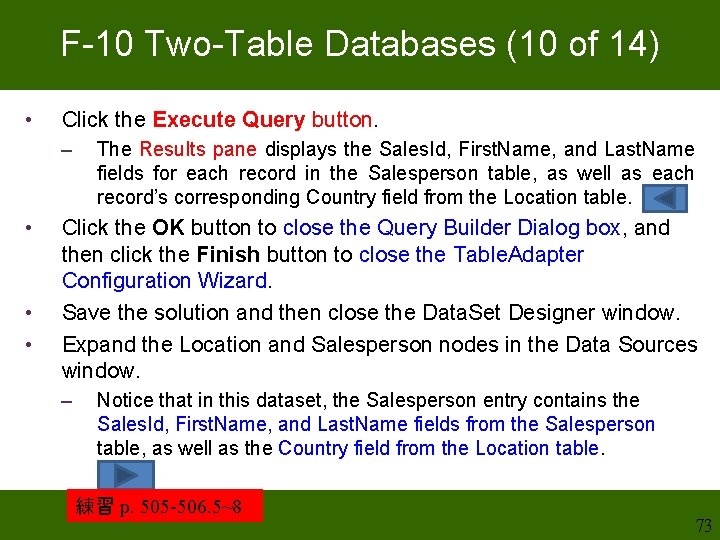 F-10 Two-Table Databases (10 of 14)

• Click the Execute Query button.
– The Results pane displays the SalesId, FirstName, and LastName fields for each record in the Salesperson table, as well as each record's corresponding Country field from the Location table.
• Click the OK button to close the Query Builder Dialog box, and then click the Finish button to close the TableAdapter Configuration Wizard.
• Save the solution and then close the DataSet Designer window.
• Expand the Location and Salesperson nodes in the Data Sources window.
– Notice that in this dataset, the Salesperson entry contains the SalesId, FirstName, and LastName fields from the Salesperson table, as well as the Country field from the Location table.

練習 p. 505-506.5~8

73